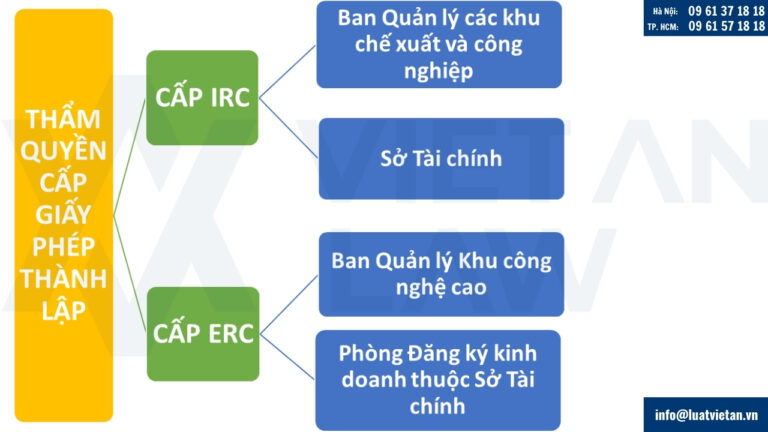 Hà Nội: 09 61 37 18 18
TP. HCM: 09 61 57 18 18

THẨM QUYỀN CẤP GIẤY PHÉP THÀNH LẬP

CẤP IRC

Ban Quản lý các khu chế xuất và công nghiệp

Sở Tài chính

CẤP ERC

Ban Quản lý Khu công nghệ cao

Phòng Đăng ký kinh doanh thuộc Sở Tài chính

VIETAN LAW

info@luatvietan.vn